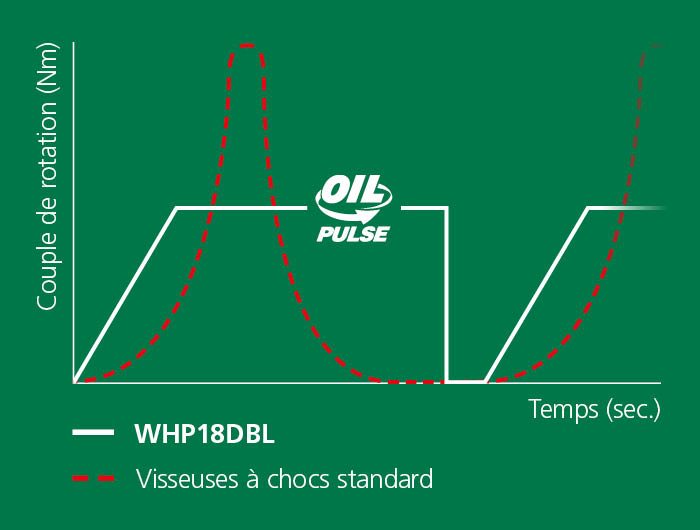 Couple de rotation (Nm)

OIL PULSE

Temps (sec.)

WHP18DBL

Visseuses à chocs standard